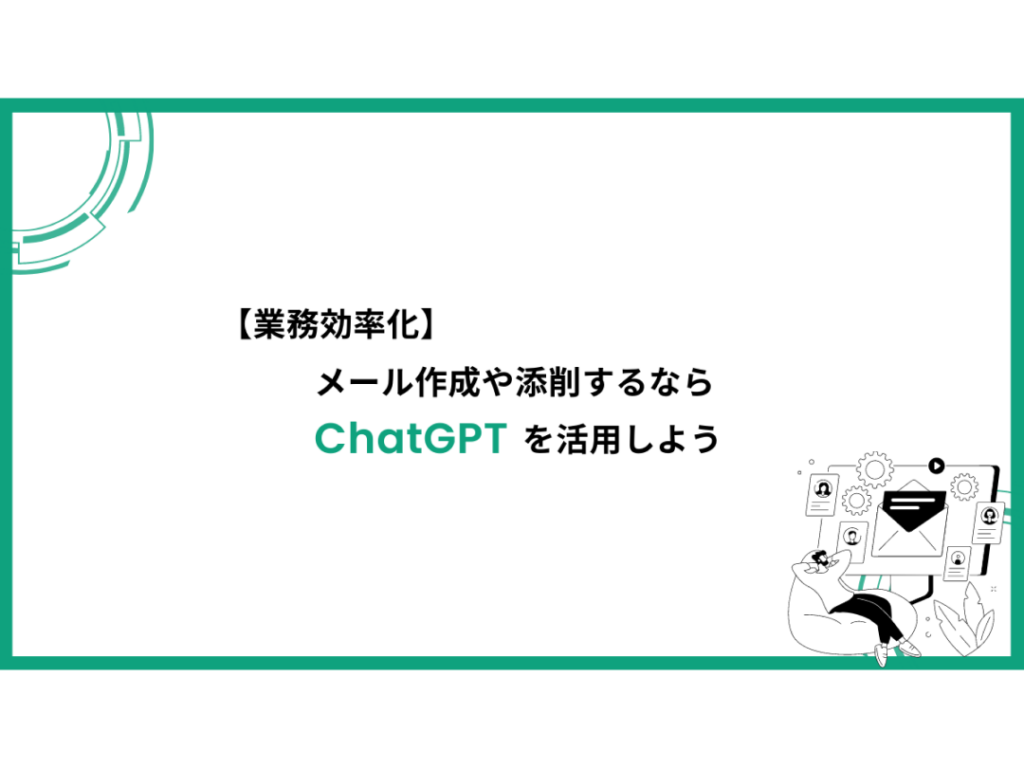 【業務効率化】

メール作成や添削するなら

ChatGPT を活用しよう